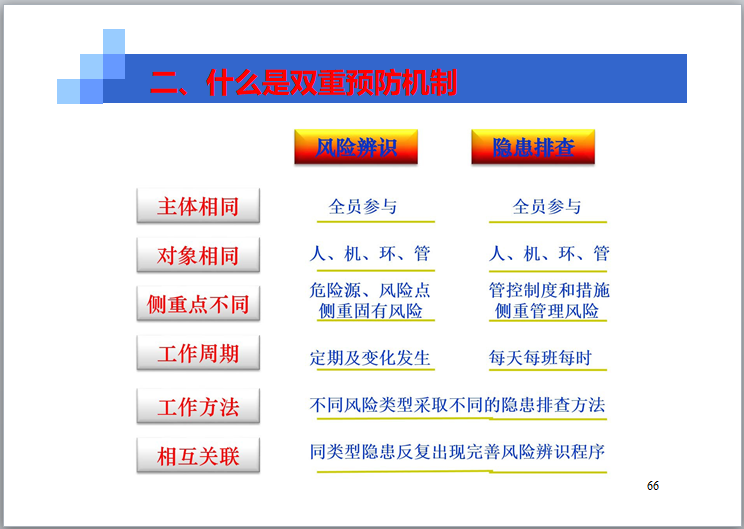 二、什么是双重预防机制

| | 风险辨识 | 隐患排查 |
|---|---|---|
| 主体相同 | 全员参与 | 全员参与 |
| 对象相同 | 人、机、环、管 | 人、机、环、管 |
| 侧重点不同 | 危险源、风险点 侧重固有风险 | 管控制度和措施 侧重管理风险 |
| 工作周期 | 定期及变化发生 | 每天每班每时 |
| 工作方法 | 不同风险类型采取不同的隐患排查方法 | |
| 相互关联 | 同类型隐患反复出现完善风险辨识程序 | |

66